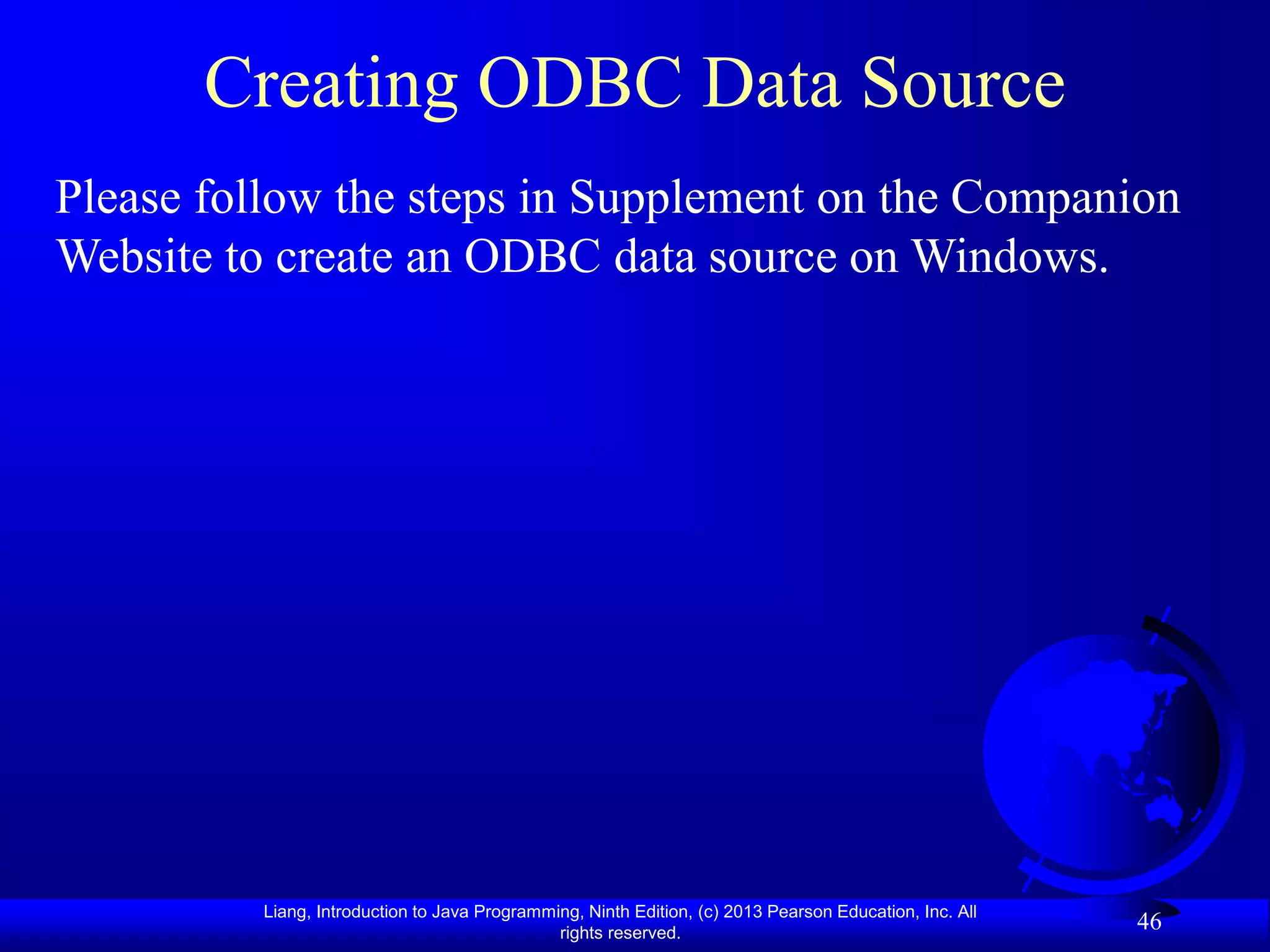 Creating ODBC Data Source

Please follow the steps in Supplement on the Companion Website to create an ODBC data source on Windows.

Liang, Introduction to Java Programming, Ninth Edition, (c) 2013 Pearson Education, Inc. All rights reserved.

46